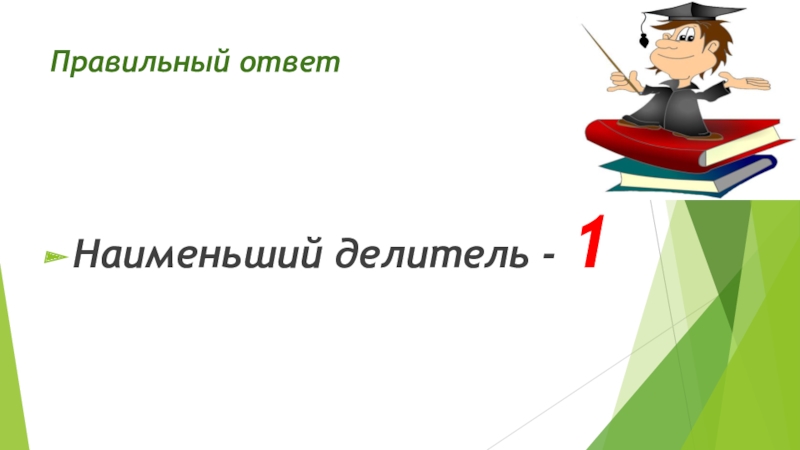 Правильный ответ

Наименьший делитель - 1